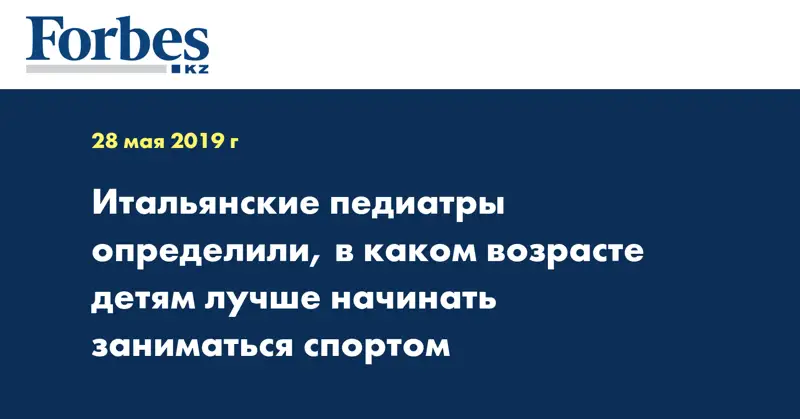 Forbes
KZ

28 мая 2019 г

Итальянские педиатры определили, в каком возрасте детям лучше начинать заниматься спортом